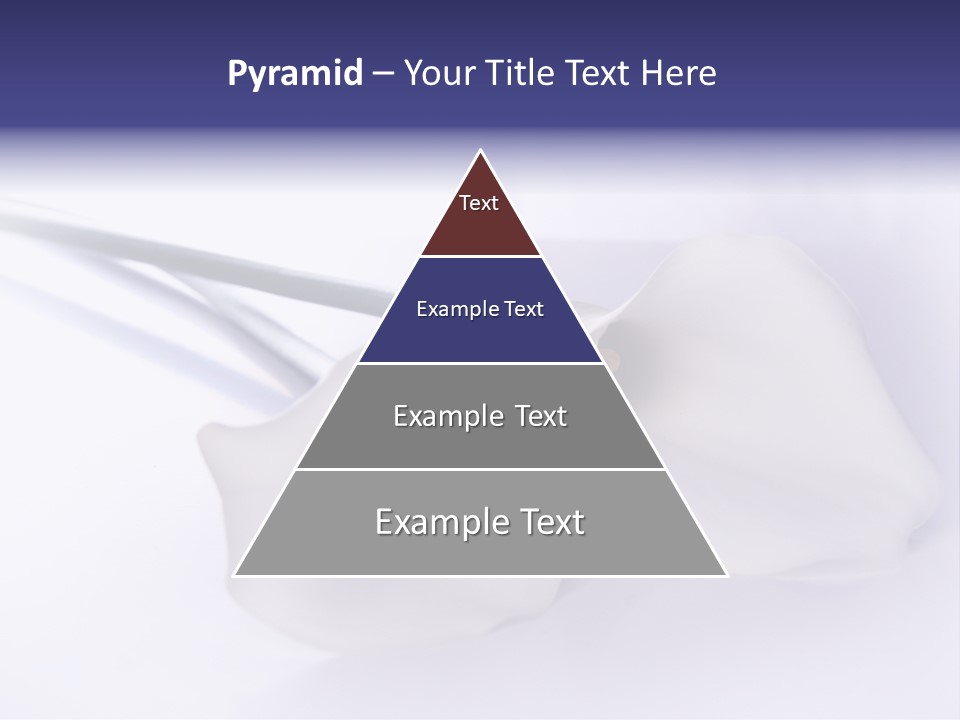 Pyramid – Your Title Text Here

Text

Example Text

Example Text

Example Text